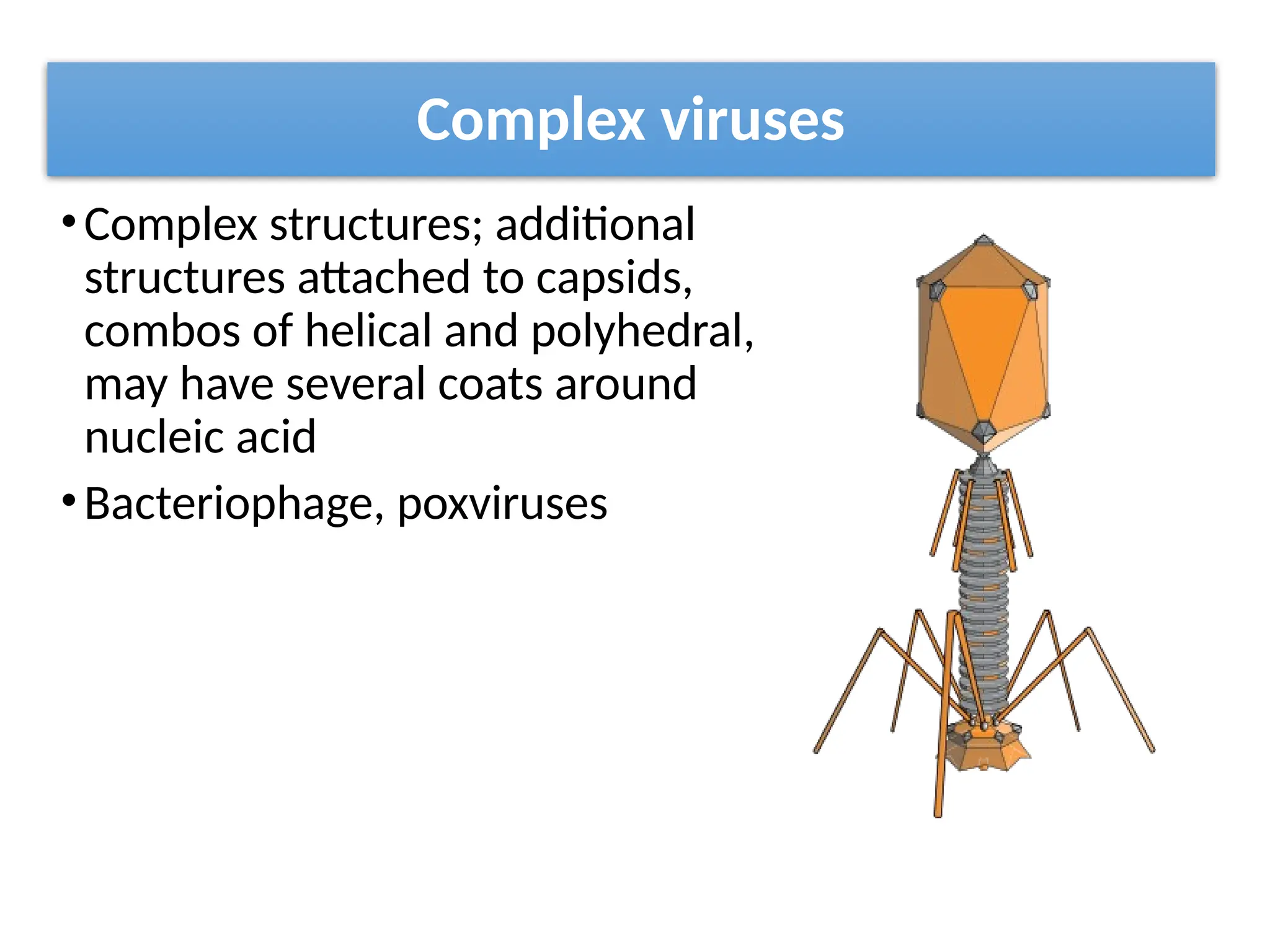 Complex viruses

• Complex structures; additional structures attached to capsids, combos of helical and polyhedral, may have several coats around nucleic acid

• Bacteriophage, poxviruses